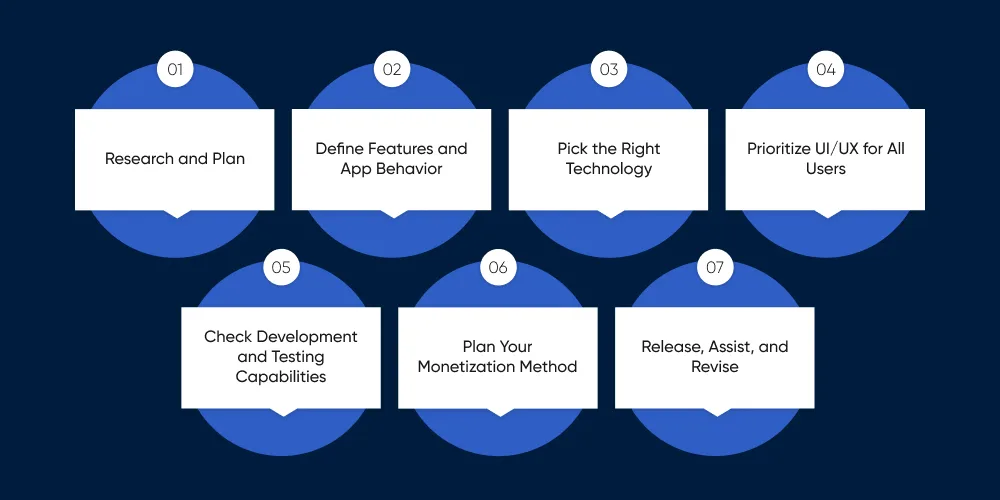 01

Research and Plan

02

Define Features and App Behavior

03

Pick the Right Technology

04

Prioritize UI/UX for All Users

05

Check Development and Testing Capabilities

06

Plan Your Monetization Method

07

Release, Assist, and Revise